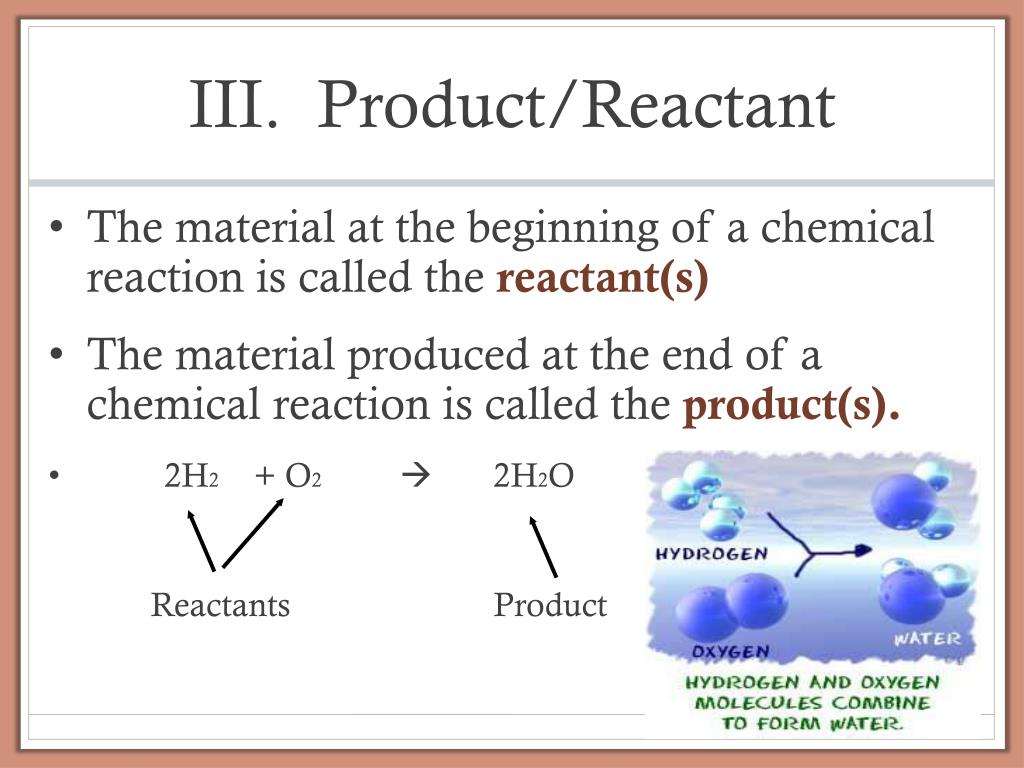 III. Product/Reactant

• The material at the beginning of a chemical reaction is called the **reactant(s)**

• The material produced at the end of a chemical reaction is called the **product(s).**

• $2H_2 + O_2 \rightarrow 2H_2O$

Reactants

Product

HYDROGEN

OXYGEN

WATER

HYDROGEN AND OXYGEN MOLECULES COMBINE TO FORM WATER.